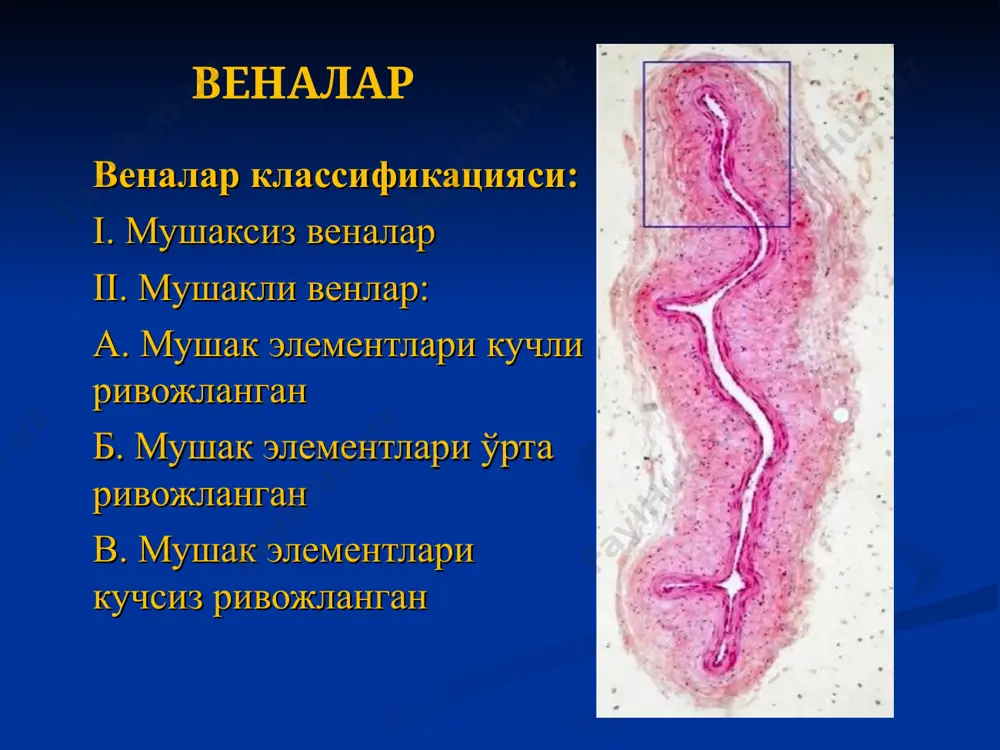 ВЕНАЛАР

Веналар классификацияси:

I. Мушаксиз веналар

II. Мушакли венлар:

А. Мушак элементлари кучли ривожланган

Б. Мушак элементлари ўрта ривожланган

В. Мушак элементлари кучсиз ривожланган